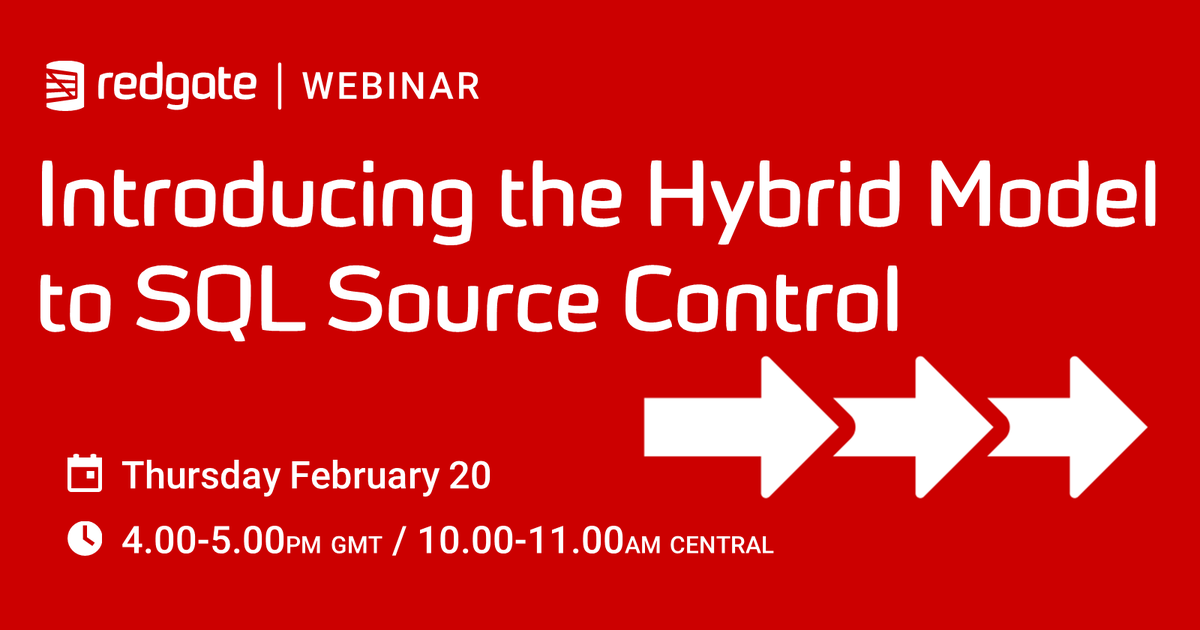 redgate | WEBINAR

Introducing the Hybrid Model to SQL Source Control

Thursday February 20

4.00-5.00PM GMT / 10.00-11.00AM CENTRAL